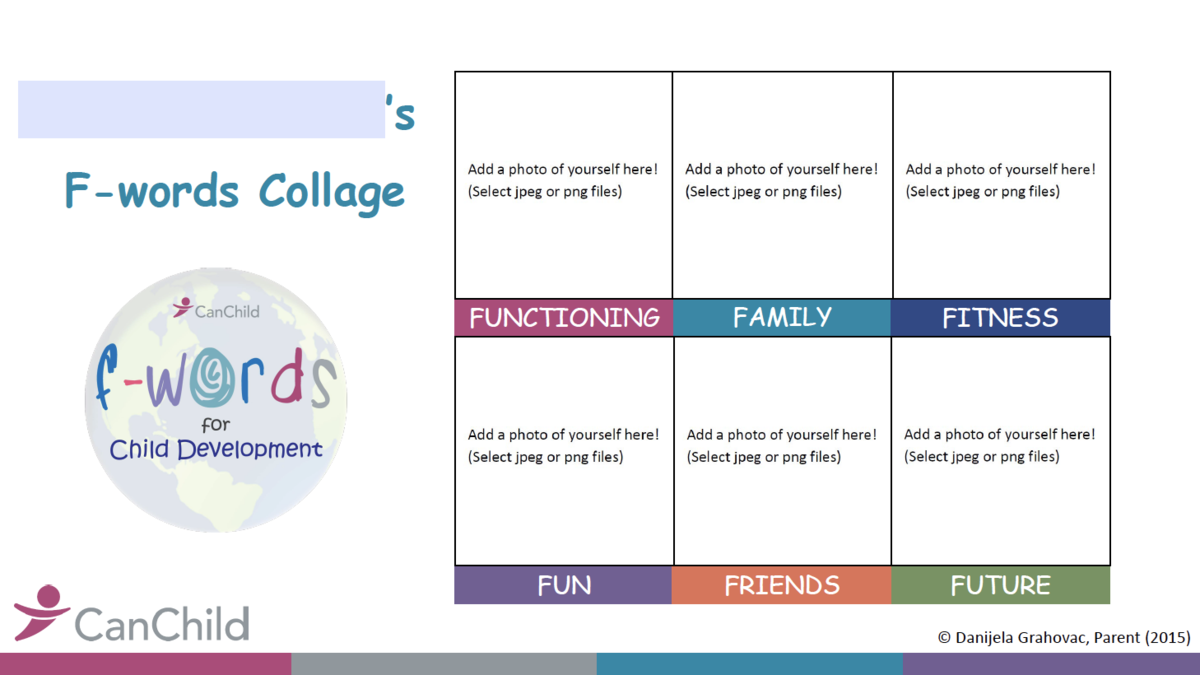 's

F-words Collage

CanChild

f-words for Child Development

CanChild

| Add a photo of yourself here! (Select jpeg or png files) | Add a photo of yourself here! (Select jpeg or png files) | Add a photo of yourself here! (Select jpeg or png files) |
|---|---|---|
| FUNCTIONING | FAMILY | FITNESS |
| Add a photo of yourself here! (Select jpeg or png files) | Add a photo of yourself here! (Select jpeg or png files) | Add a photo of yourself here! (Select jpeg or png files) |
| FUN | FRIENDS | FUTURE |

© Danijela Grahovac, Parent (2015)